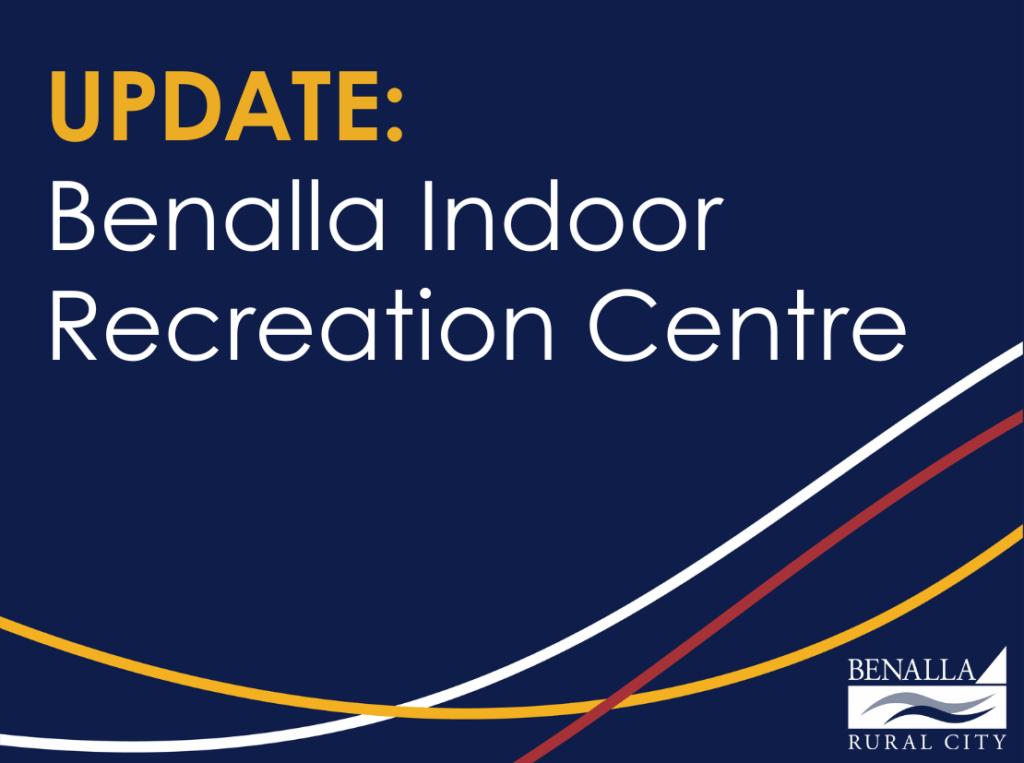 UPDATE:
Benalla Indoor Recreation Centre

BENALLA
RURAL CITY